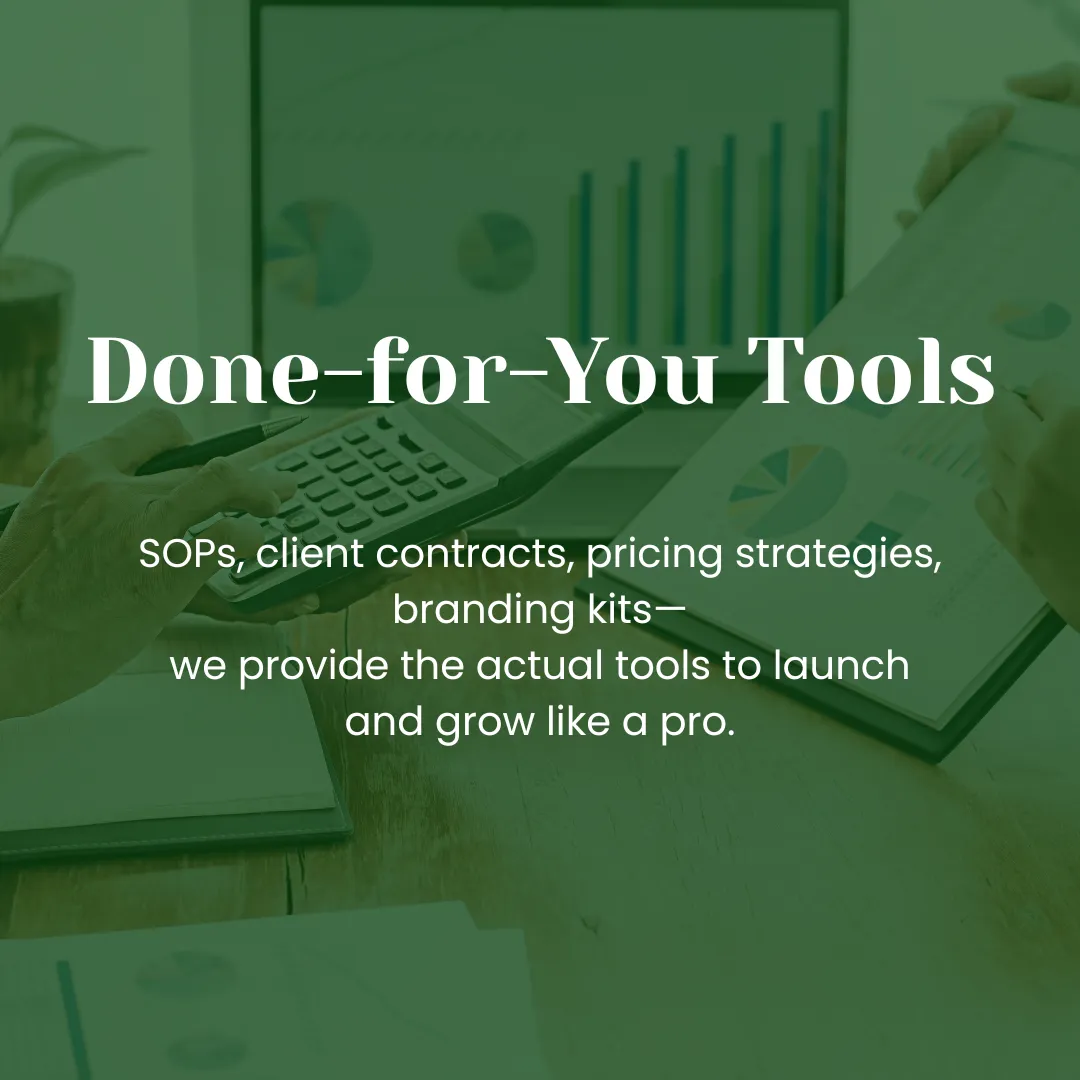 Done-for-You Tools

SOPs, client contracts, pricing strategies, branding kits— we provide the actual tools to launch and grow like a pro.